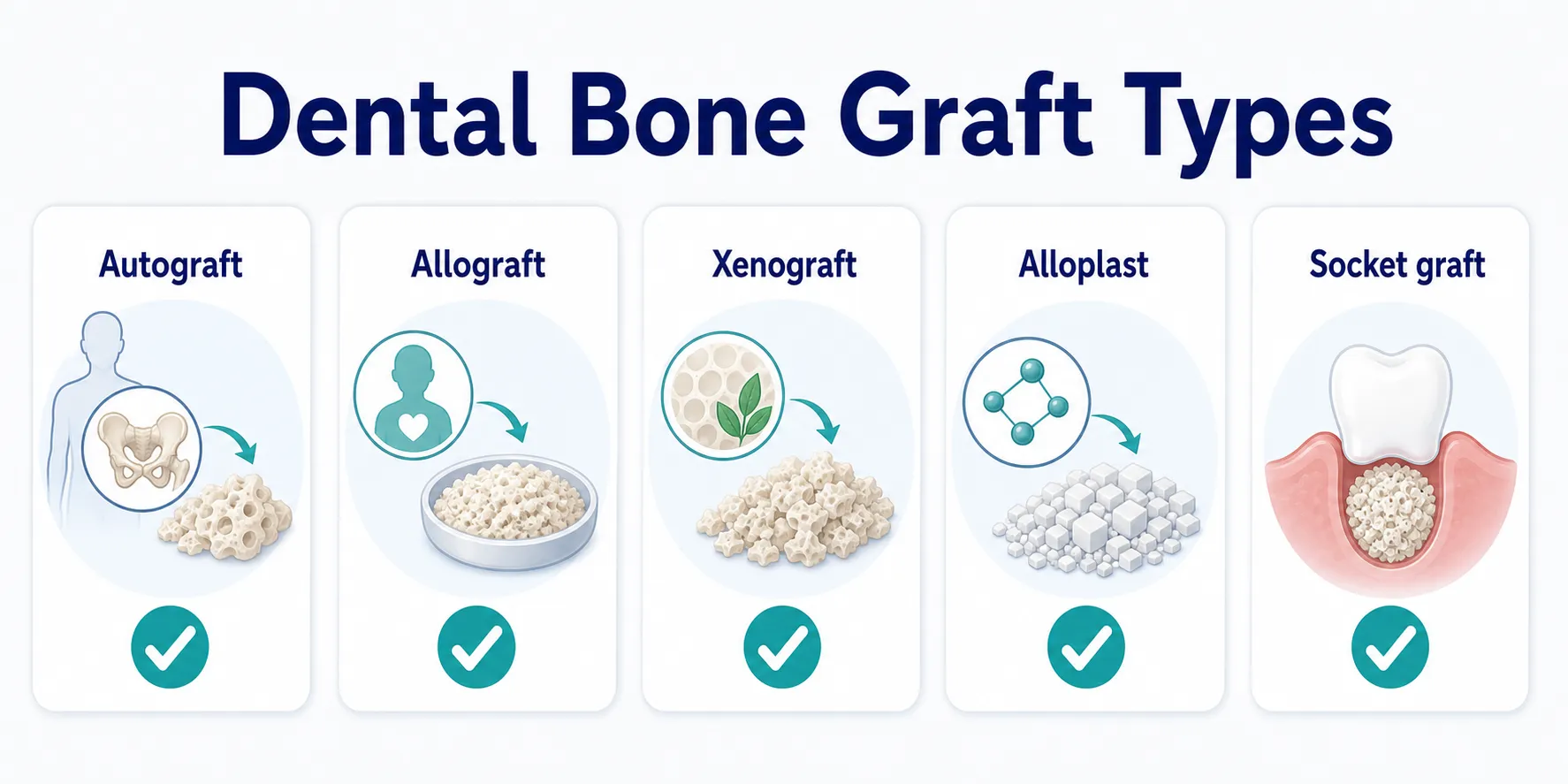 Dental Bone Graft Types

Autograft

Allograft

Xenograft

Alloplast

Socket graft